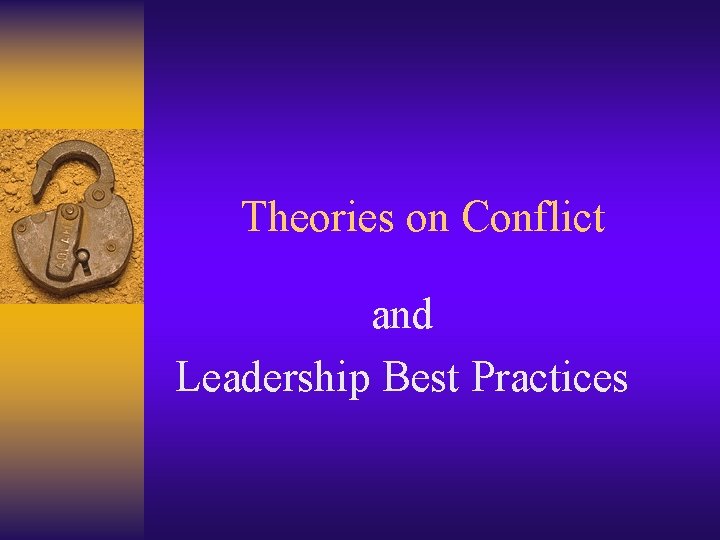 Theories on Conflict

and

Leadership Best Practices